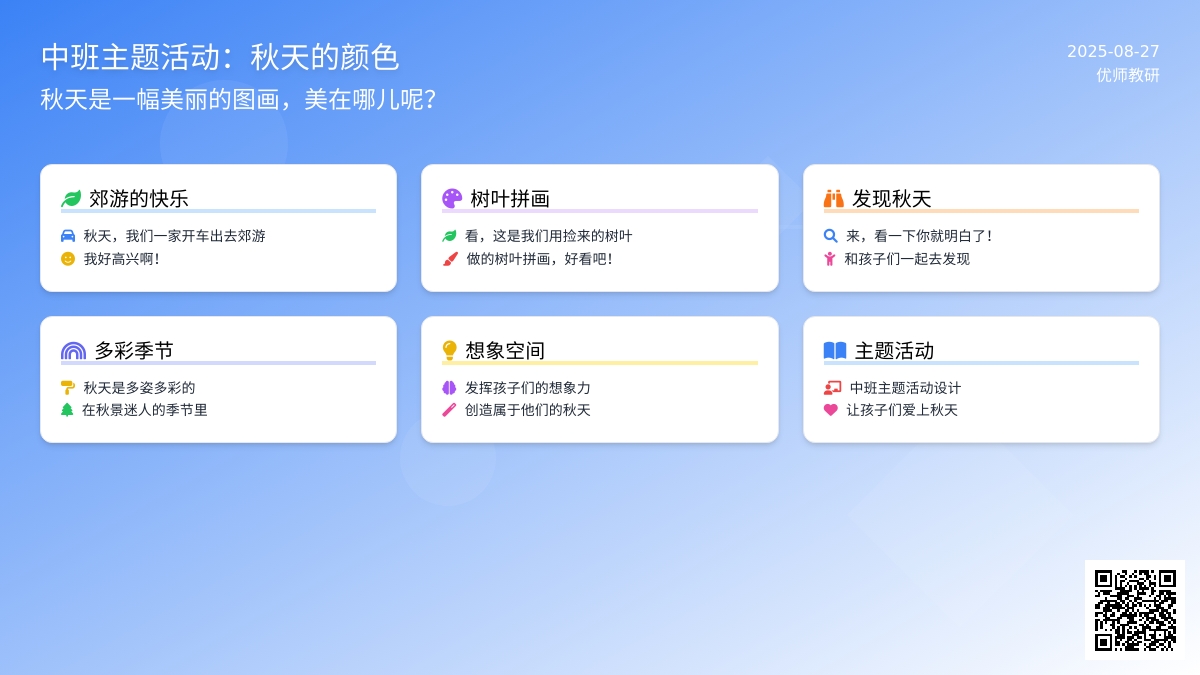 中班主题活动：秋天的颜色
秋天是一幅美丽的图画，美在哪儿呢?

2025-08-27
优师教研

郊游的快乐
秋天，我们一家开车出去郊游
我好高兴啊！

树叶拼画
看，这是我们用捡来的树叶
做的树叶拼画，好看吧！

发现秋天
来，看一下你就明白了！
和孩子们一起去发现

多彩季节
秋天是多姿多彩的
在秋景迷人的季节里

想象空间
发挥孩子们的想象力
创造属于他们的秋天

主题活动
中班主题活动设计
让孩子们爱上秋天